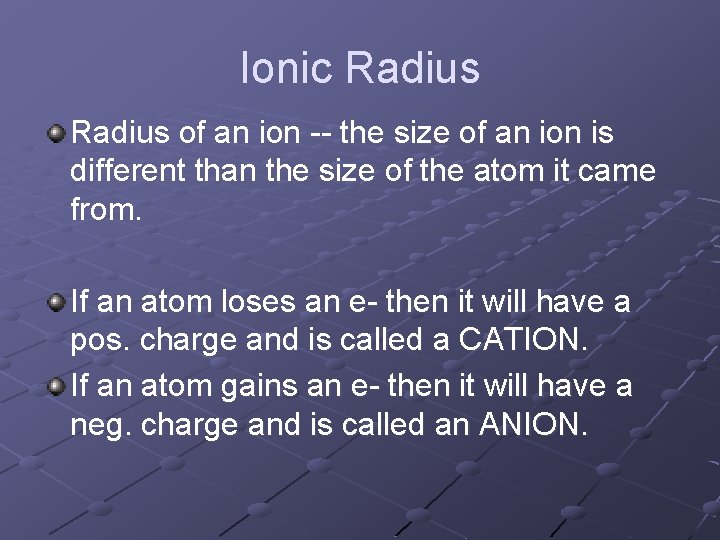 Ionic Radius

Radius of an ion -- the size of an ion is different than the size of the atom it came from.

If an atom loses an e- then it will have a pos. charge and is called a CATION.

If an atom gains an e- then it will have a neg. charge and is called an ANION.